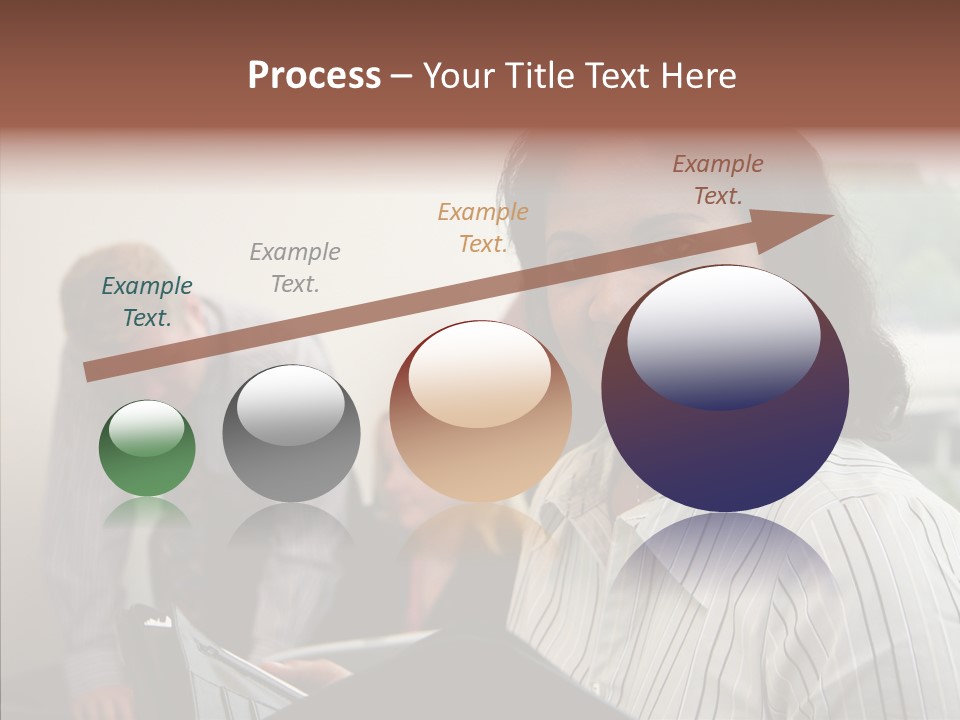 Process – Your Title Text Here

Example Text.

Example Text.

Example Text.

Example Text.